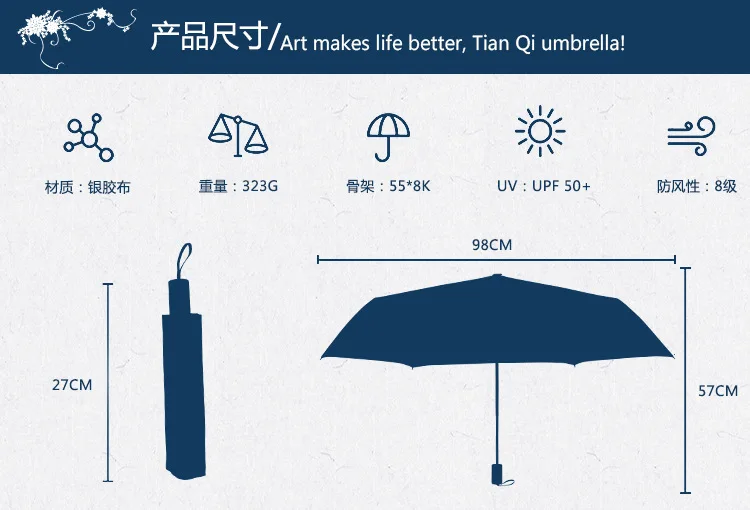 产品尺寸/Art makes life better, Tian Qi umbrella!

材质：银胶布

重量：323G

骨架：55*8K

UV：UPF 50+

防风性：8级

98CM

27CM

57CM